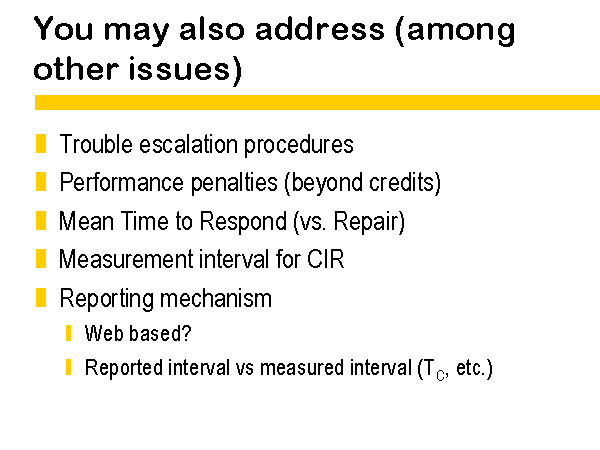 You may also address (among other issues)

Trouble escalation procedures

Performance penalties (beyond credits)

Mean Time to Respond (vs. Repair)

Measurement interval for CIR

Reporting mechanism

Web based?

Reported interval vs measured interval ($T_C$, etc.)